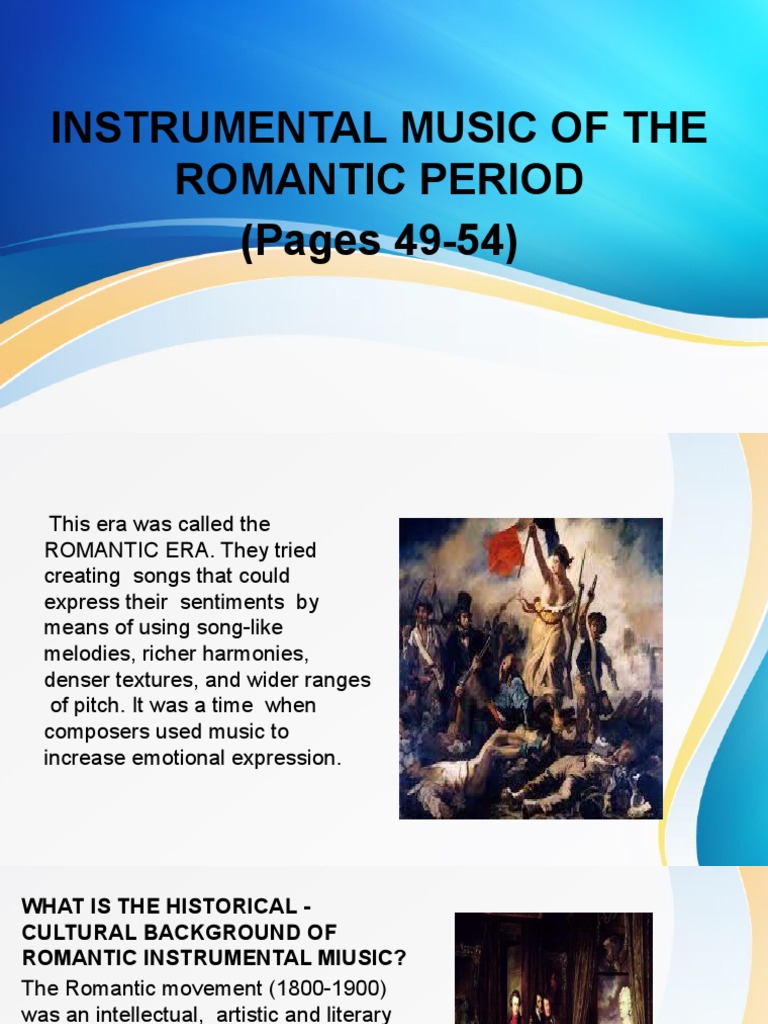 INSTRUMENTAL MUSIC OF THE ROMANTIC PERIOD
(Pages 49-54)

This era was called the ROMANTIC ERA. They tried creating songs that could express their sentiments by means of using song-like melodies, richer harmonies, denser textures, and wider ranges of pitch. It was a time when composers used music to increase emotional expression.

WHAT IS THE HISTORICAL - CULTURAL BACKGROUND OF ROMANTIC INSTRUMENTAL MIUSIC?

The Romantic movement (1800-1900) was an intellectual, artistic and literary